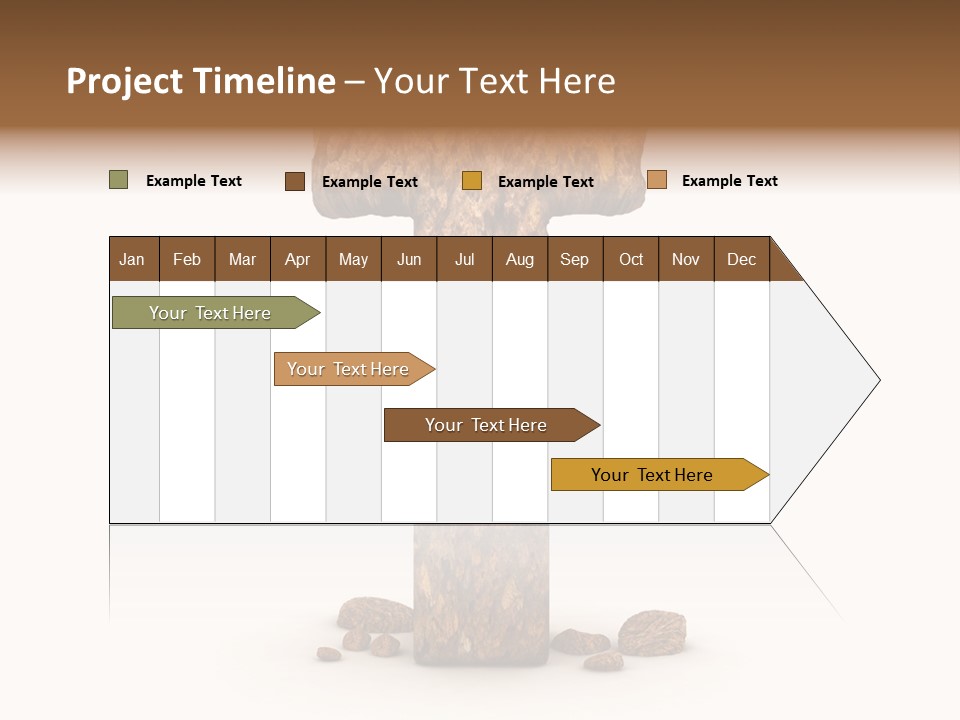 Project Timeline – Your Text Here

Example Text
Example Text
Example Text
Example Text

| Jan | Feb | Mar | Apr | May | Jun | Jul | Aug | Sep | Oct | Nov | Dec |
|---|---|---|---|---|---|---|---|---|---|---|---|

Your Text Here
Your Text Here
Your Text Here
Your Text Here